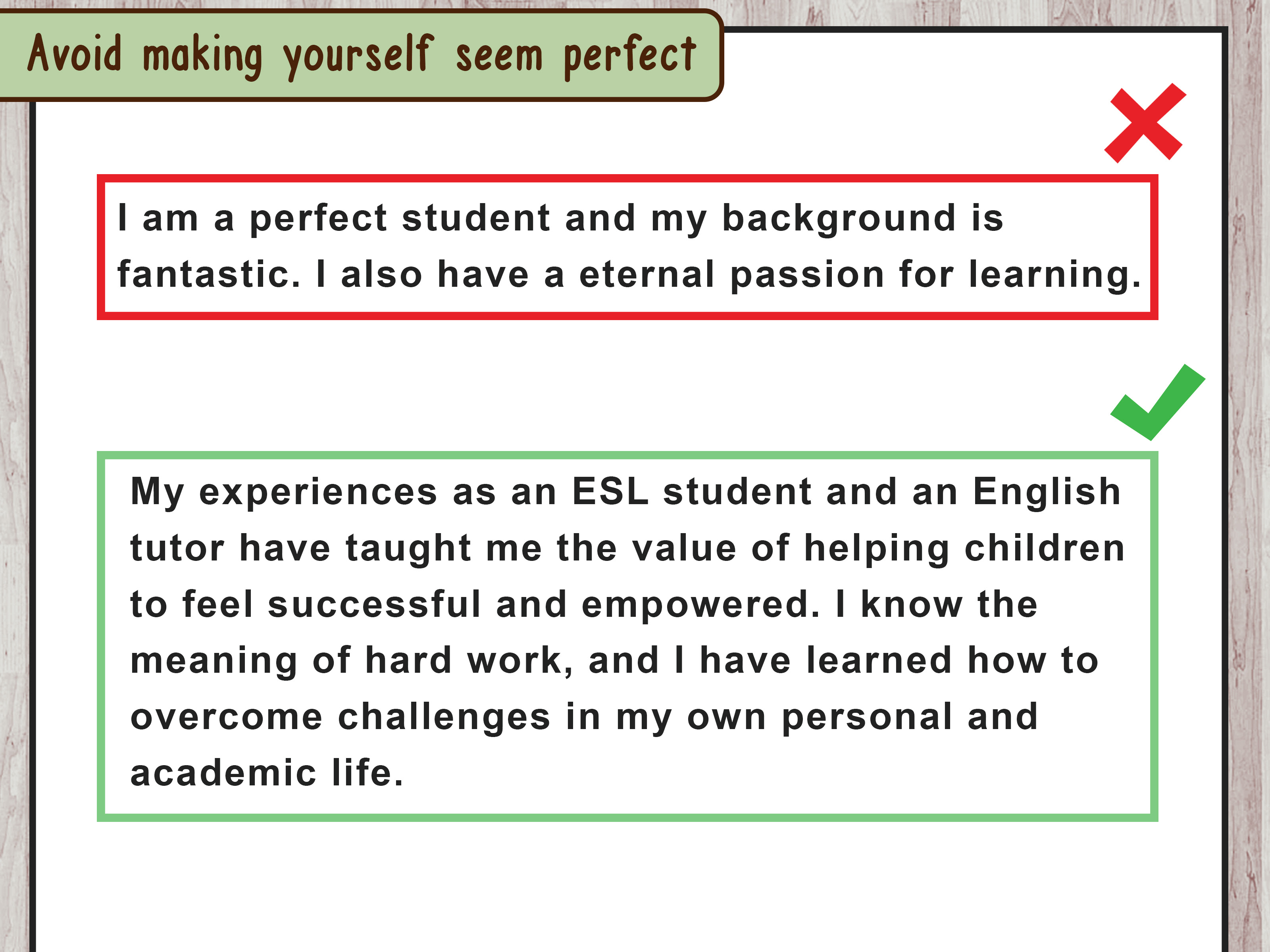 Avoid making yourself seem perfect

I am a perfect student and my background is fantastic. I also have a eternal passion for learning.

My experiences as an ESL student and an English tutor have taught me the value of helping children to feel successful and empowered. I know the meaning of hard work, and I have learned how to overcome challenges in my own personal and academic life.